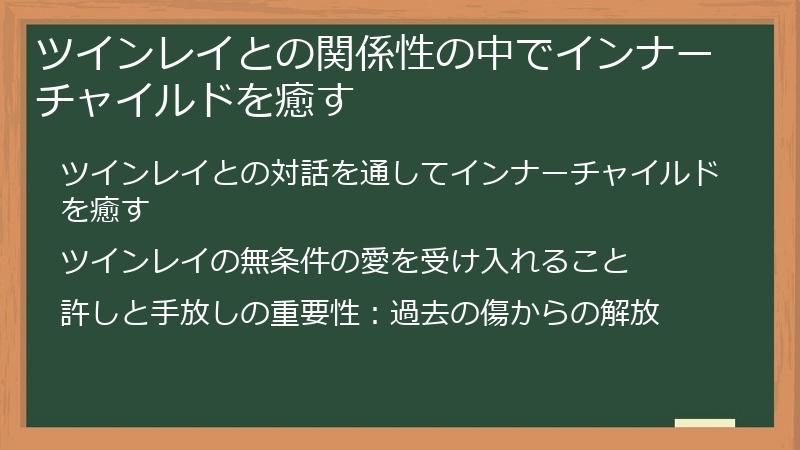 ツインレイとの関係性の中でインナーチャイルドを癒す

ツインレイとの対話を通してインナーチャイルドを癒す

ツインレイの無条件の愛を受け入れること

許しと手放しの重要性：過去の傷からの解放